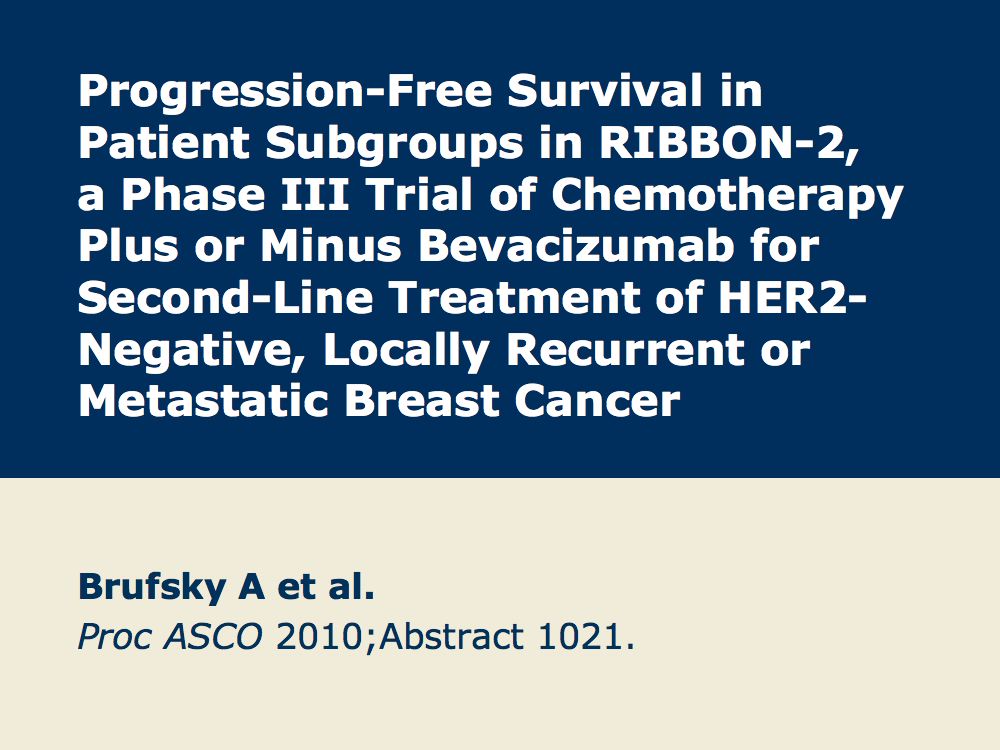 Progression-Free Survival in Patient Subgroups in RIBBON-2, a Phase III Trial of Chemotherapy Plus or Minus Bevacizumab for Second-Line Treatment of HER2-Negative, Locally Recurrent or Metastatic Breast Cancer

Brufsky A et al.
Proc ASCO 2010;Abstract 1021.